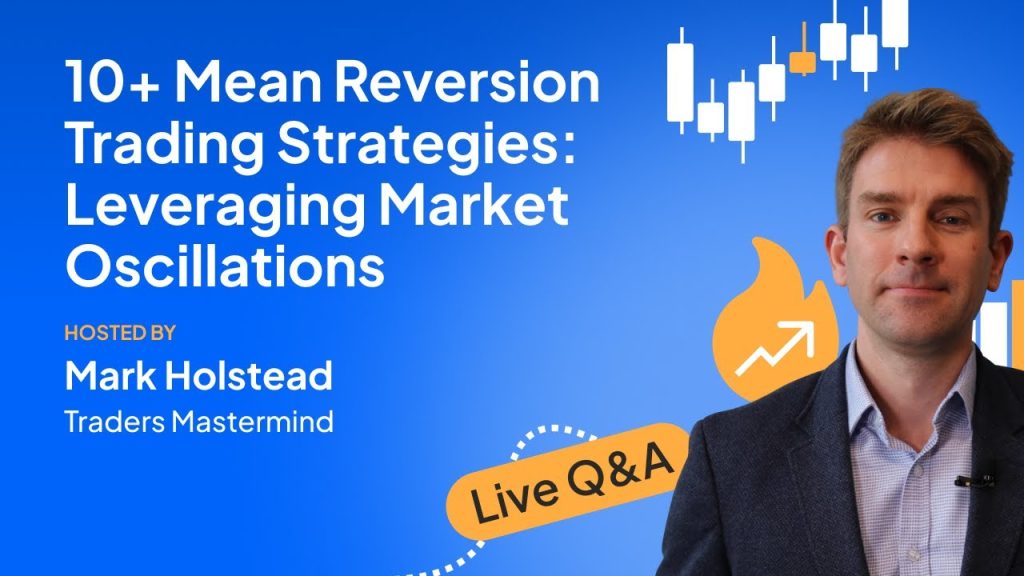 10+ Mean Reversion Trading Strategies: Leveraging Market Oscillations

HOSTED BY

Mark Holstead

Traders Mastermind

Live Q&A